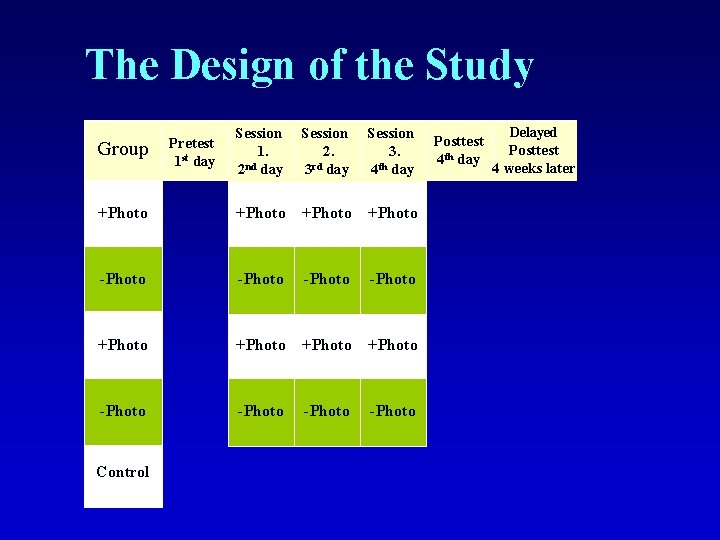 The Design of the Study

| Group | Pretest 1$^{st}$ day | Session 1. 2$^{nd}$ day | Session 2. 3$^{rd}$ day | Session 3. 4$^{th}$ day | Posttest 4$^{th}$ day | Delayed Posttest 4 weeks later |
|---|---|---|---|---|---|---|
| +Photo | | +Photo | +Photo | +Photo | | |
| -Photo | | -Photo | -Photo | -Photo | | |
| +Photo | | +Photo | +Photo | +Photo | | |
| -Photo | | -Photo | -Photo | -Photo | | |
| Control | | | | | | |